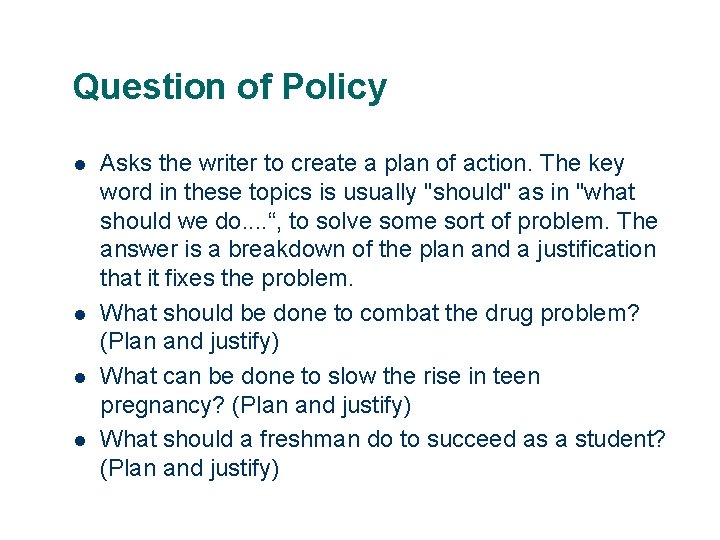 Question of Policy

- Asks the writer to create a plan of action. The key word in these topics is usually "should" as in "what should we do....“, to solve some sort of problem. The answer is a breakdown of the plan and a justification that it fixes the problem.
- What should be done to combat the drug problem? (Plan and justify)
- What can be done to slow the rise in teen pregnancy? (Plan and justify)
- What should a freshman do to succeed as a student? (Plan and justify)